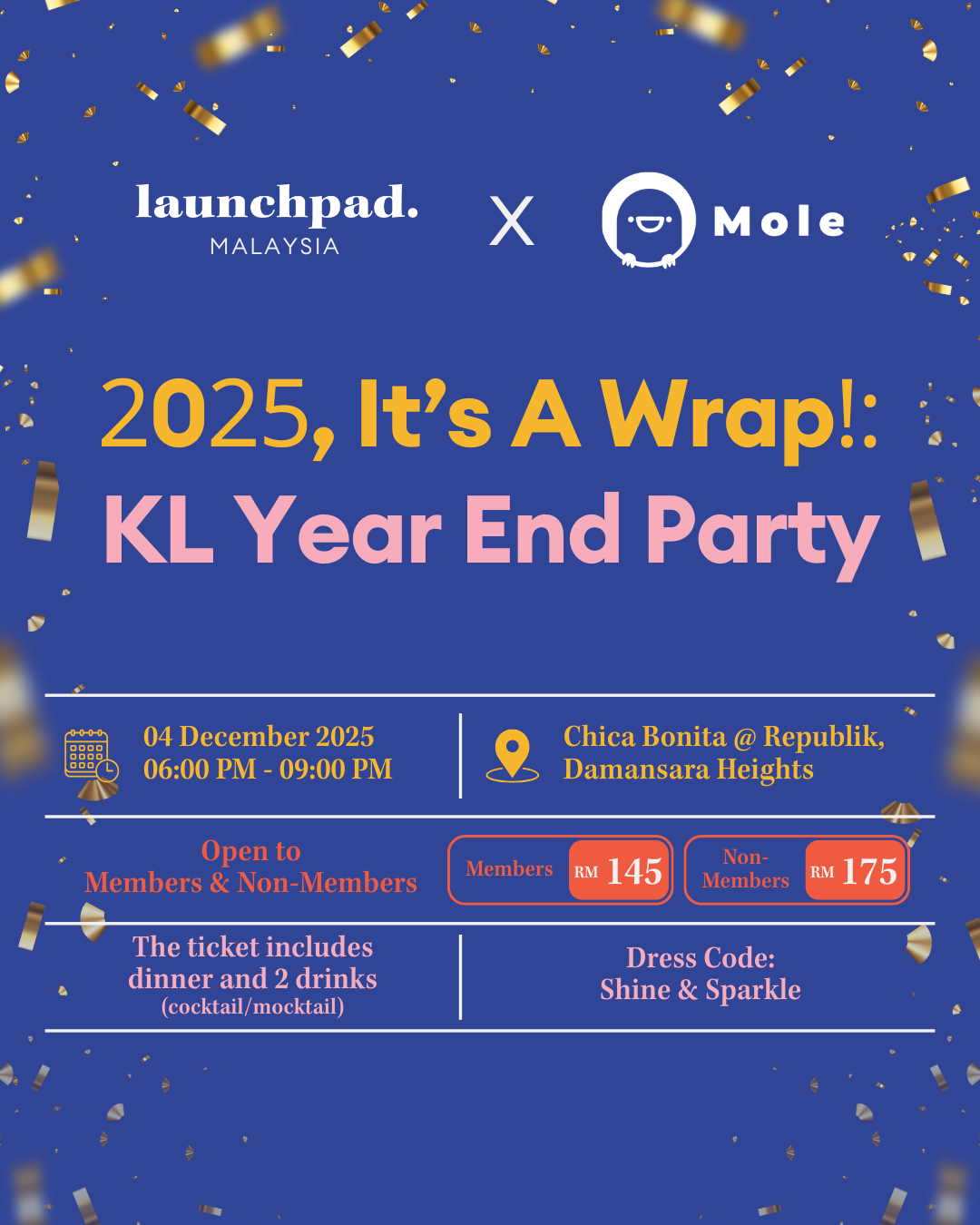 launchpad.
MALAYSIA

X

Mole

2025, It's A Wrap!:
KL Year End Party

04 December 2025
06:00 PM - 09:00 PM

Chica Bonita @ Republik,
Damansara Heights

Open to
Members & Non-Members

Members RM 145

Non-Members RM 175

The ticket includes dinner and 2 drinks (cocktail/mocktail)

Dress Code:
Shine & Sparkle